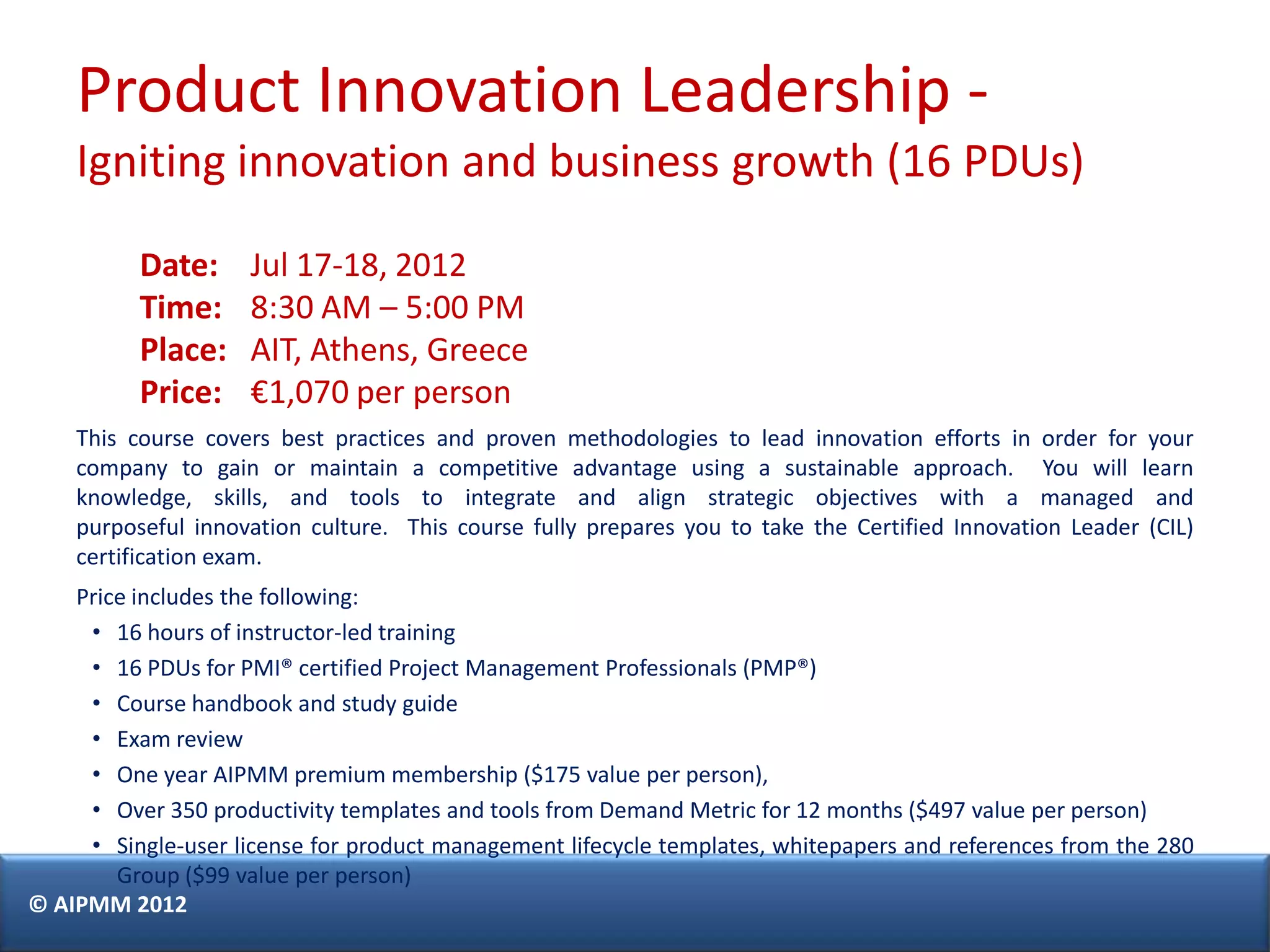 Product Innovation Leadership -
Igniting innovation and business growth (16 PDUs)

Date: Jul 17-18, 2012
Time: 8:30 AM – 5:00 PM
Place: AIT, Athens, Greece
Price: €1,070 per person

This course covers best practices and proven methodologies to lead innovation efforts in order for your company to gain or maintain a competitive advantage using a sustainable approach. You will learn knowledge, skills, and tools to integrate and align strategic objectives with a managed and purposeful innovation culture. This course fully prepares you to take the Certified Innovation Leader (CIL) certification exam.

Price includes the following:
• 16 hours of instructor-led training
• 16 PDUs for PMI® certified Project Management Professionals (PMP®)
• Course handbook and study guide
• Exam review
• One year AIPMM premium membership ($175 value per person),
• Over 350 productivity templates and tools from Demand Metric for 12 months ($497 value per person)
• Single-user license for product management lifecycle templates, whitepapers and references from the 280 Group ($99 value per person)

© AIPMM 2012